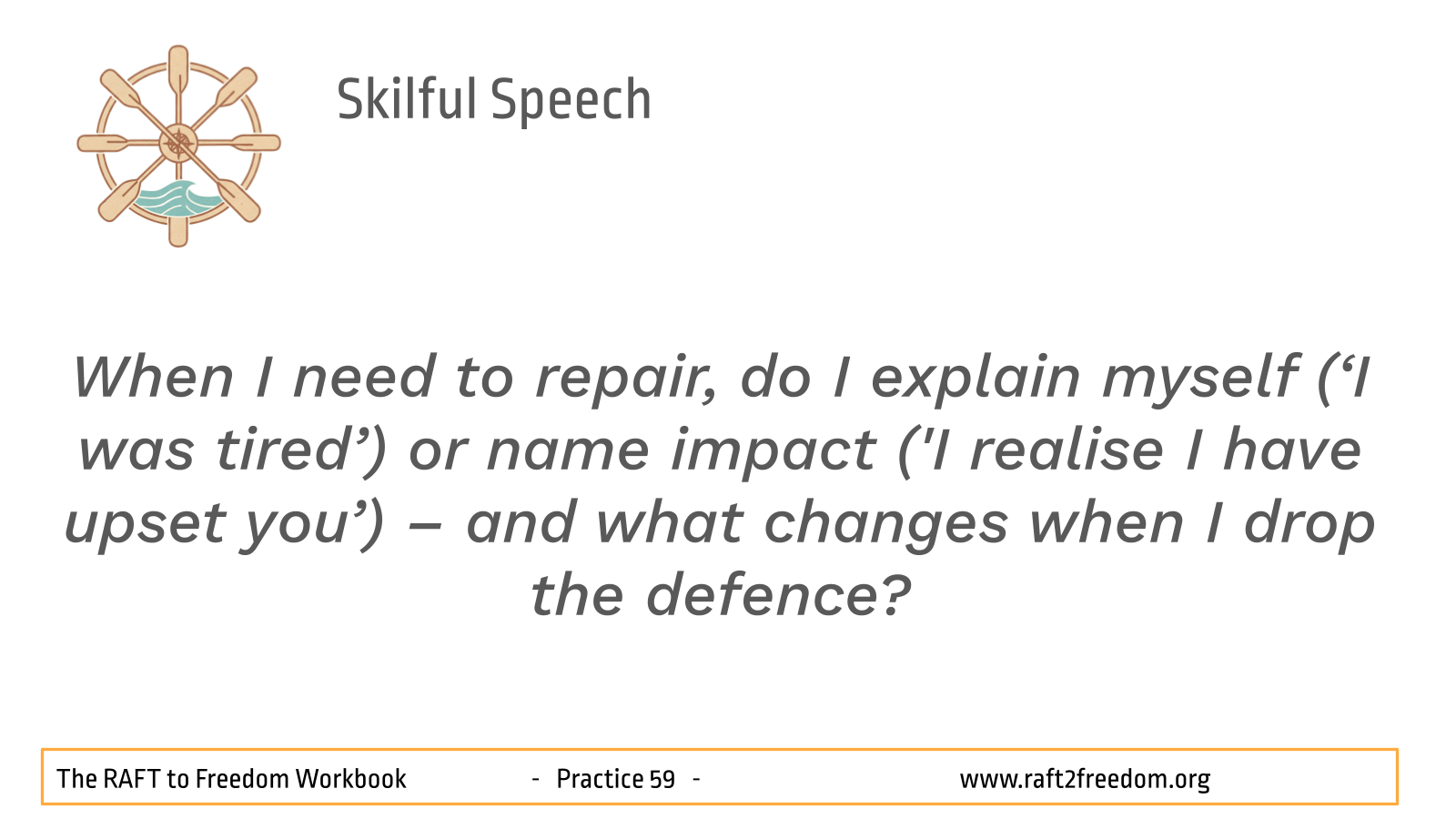 Skilful Speech

When I need to repair, do I explain myself ('I was tired') or name impact ('I realise I have upset you') – and what changes when I drop the defence?

The RAFT to Freedom Workbook - Practice 59 - www.raft2freedom.org